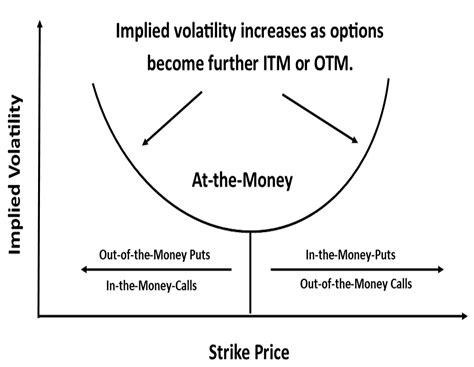 Implied volatility increases as options become further ITM or OTM.

Implied Volatility

At-the-Money

Out-of-the-Money Puts

In-the-Money-Calls

In-the-Money-Puts

Out-of-the-Money Calls

Strike Price